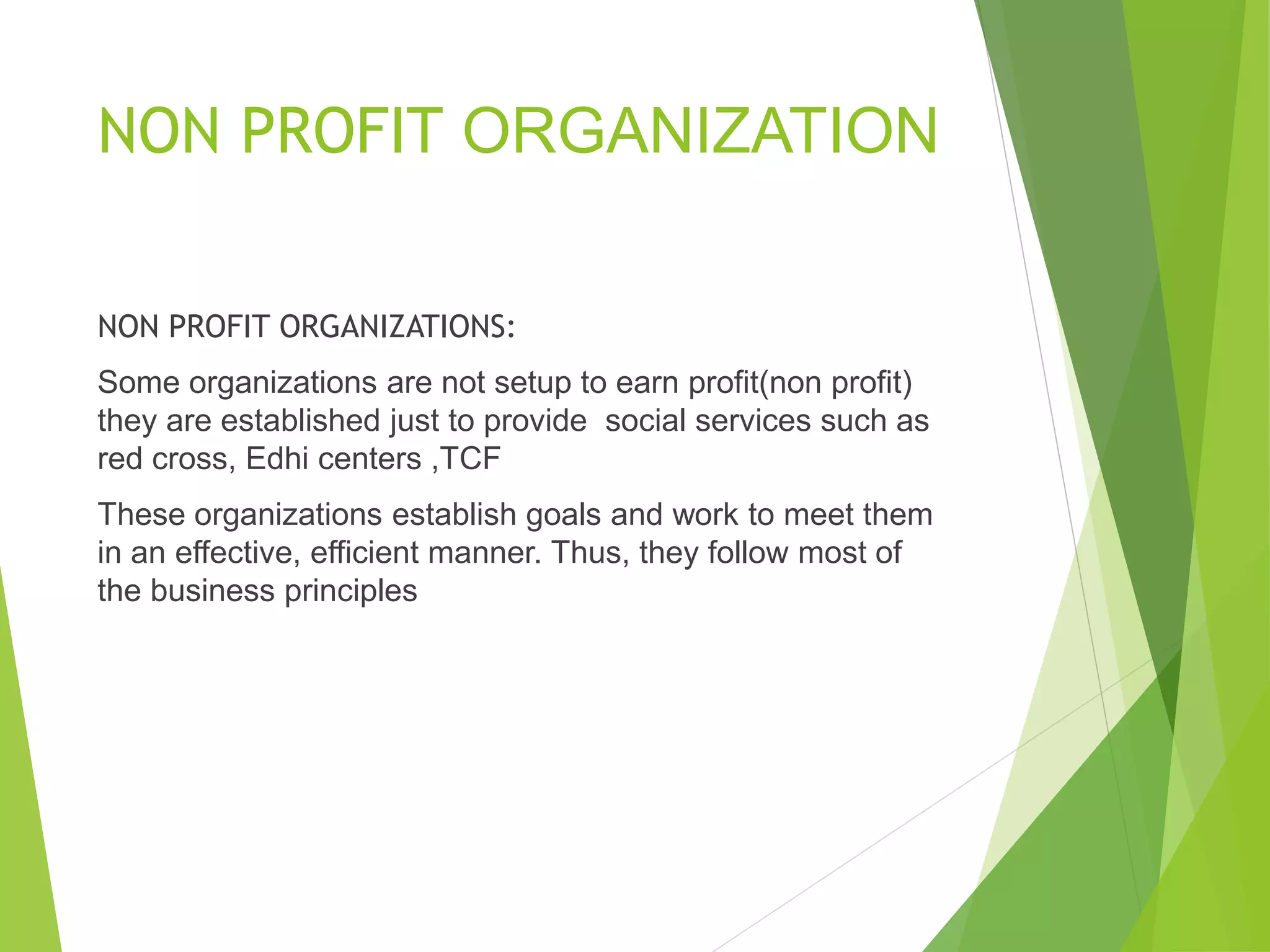 NON PROFIT ORGANIZATION

NON PROFIT ORGANIZATIONS:

Some organizations are not setup to earn profit(non profit) they are established just to provide  social services such as red cross, Edhi centers ,TCF

These organizations establish goals and work to meet them in an effective, efficient manner. Thus, they follow most of the business principles